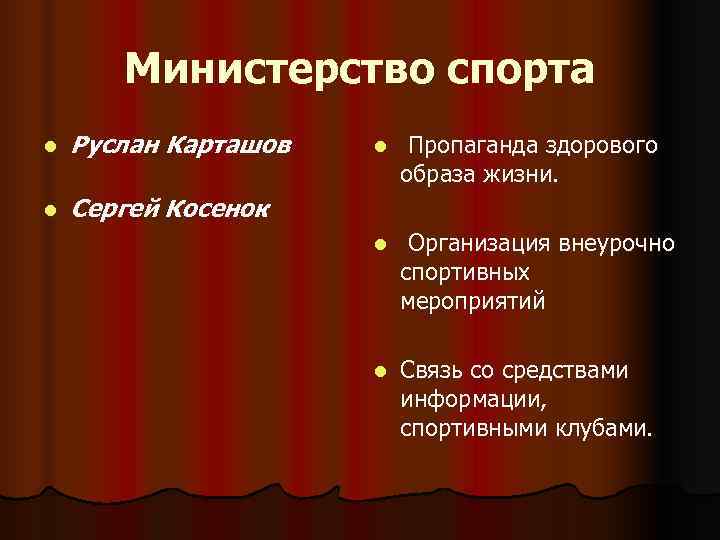 Министерство спорта

- Руслан Карташов
- Сергей Косенок

- Пропаганда здорового образа жизни.
- Организация внеурочно спортивных мероприятий
- Связь со средствами информации, спортивными клубами.